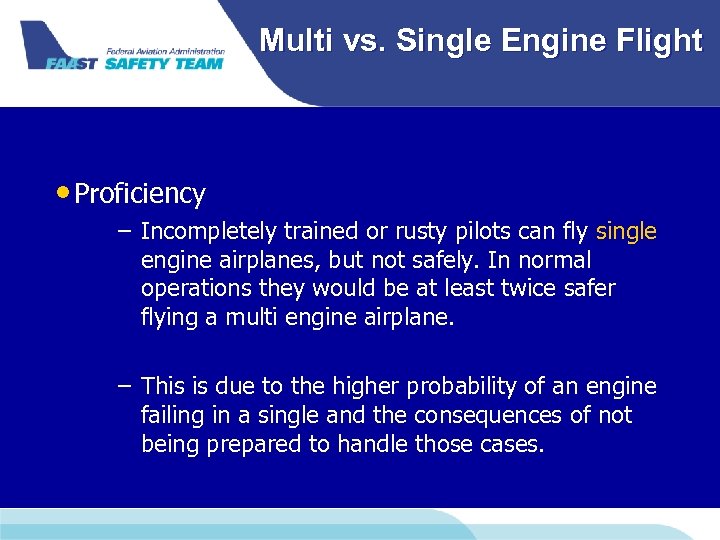 Federal Aviation Administration
FAAST SAFETY TEAM

Multi vs. Single Engine Flight

• Proficiency

– Incompletely trained or rusty pilots can fly single engine airplanes, but not safely. In normal operations they would be at least twice safer flying a multi engine airplane.

– This is due to the higher probability of an engine failing in a single and the consequences of not being prepared to handle those cases.